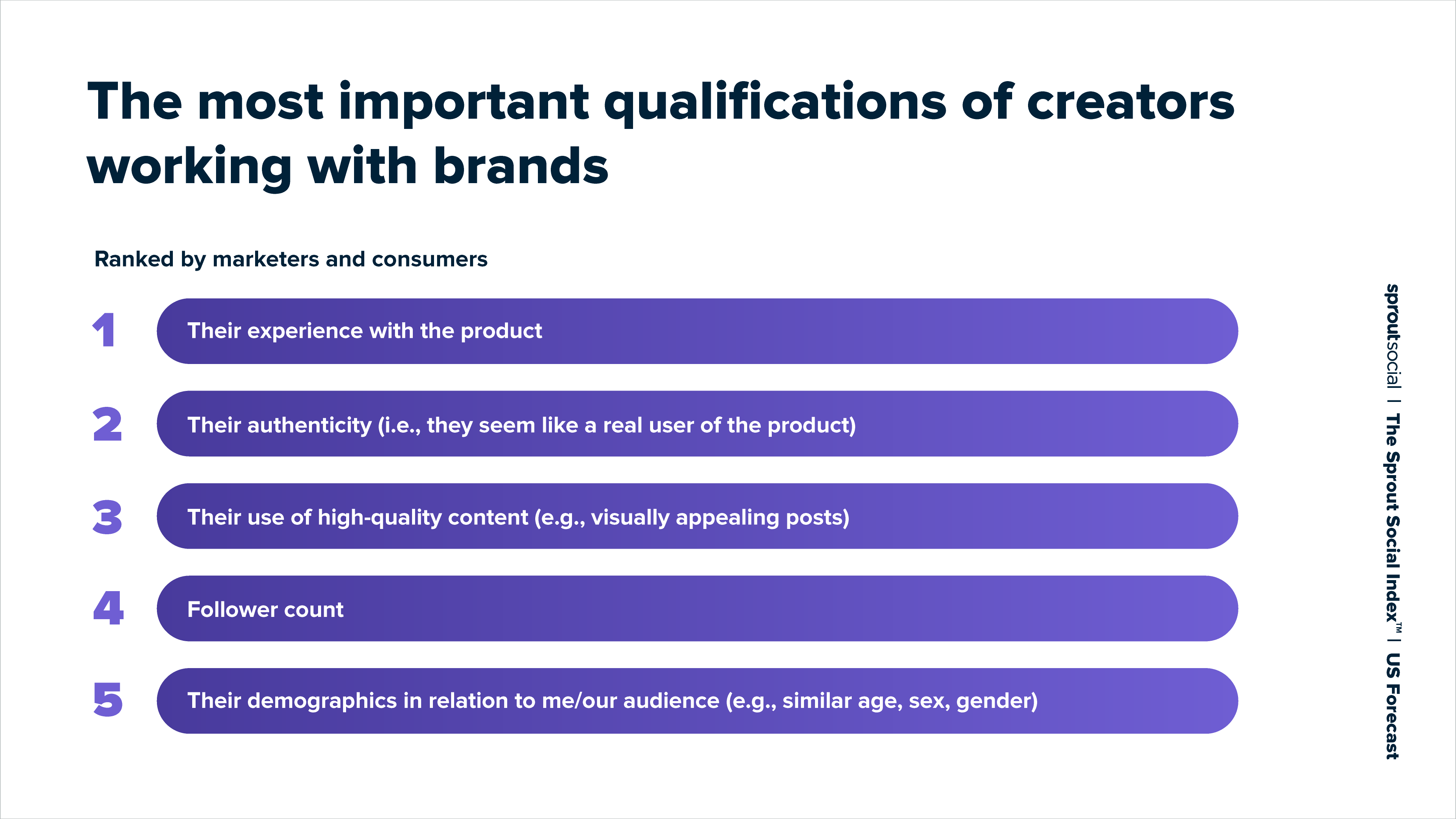 The most important qualifications of creators working with brands

Ranked by marketers and consumers

1 Their experience with the product

2 Their authenticity (i.e., they seem like a real user of the product)

3 Their use of high-quality content (e.g., visually appealing posts)

4 Follower count

5 Their demographics in relation to me/our audience (e.g., similar age, sex, gender)

sproutsocial | The Sprout Social Index™ | US Forecast